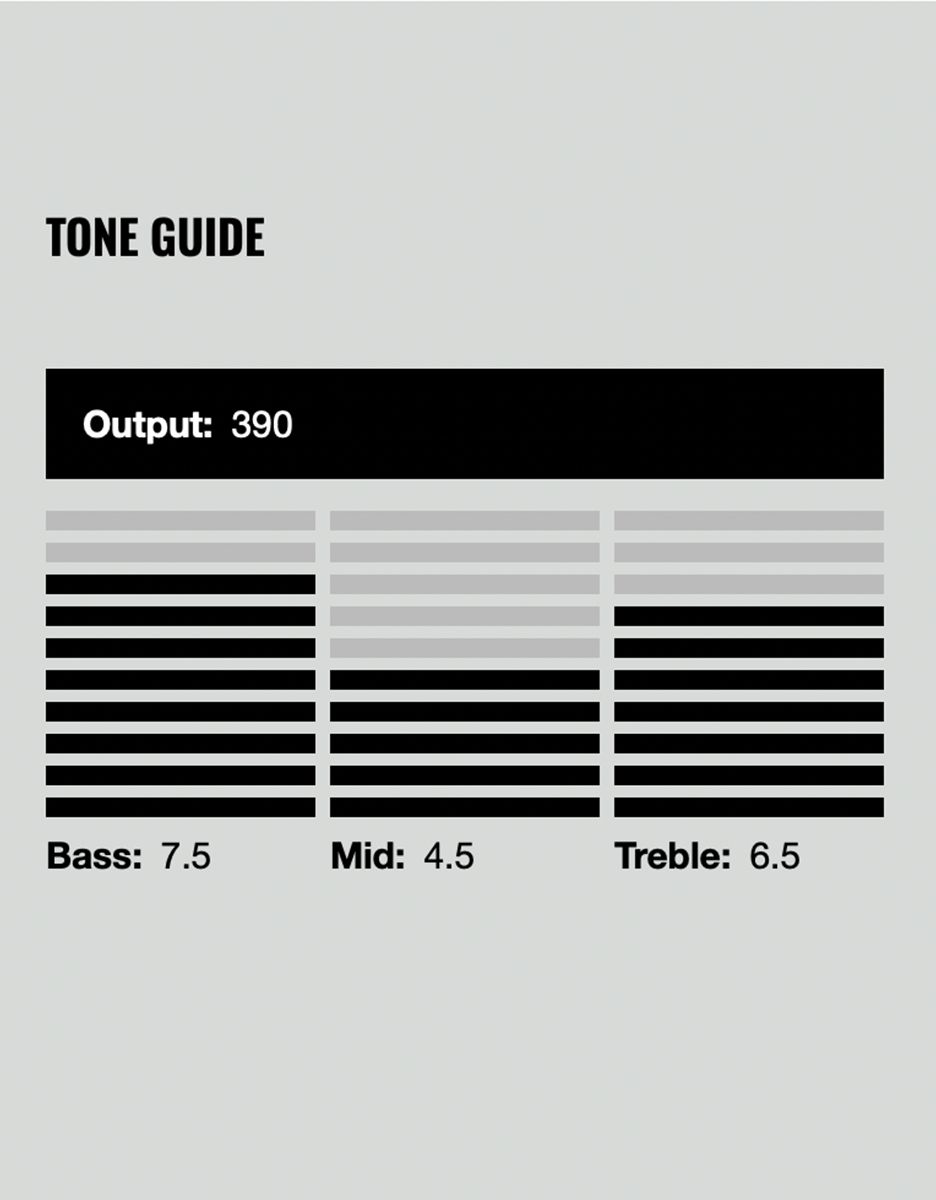 TONE GUIDE

Output: 390

Bass: 7.5

Mid: 4.5

Treble: 6.5